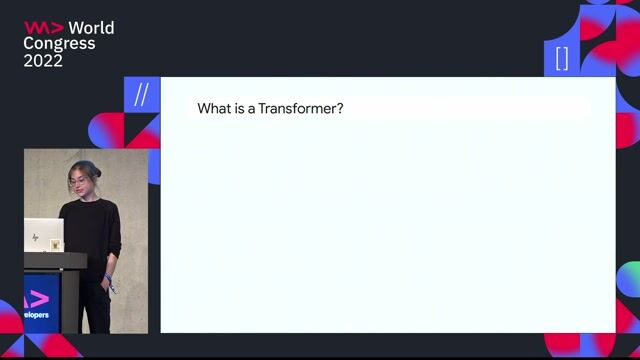 World Congress 2022

[]

//

What is a Transformer?

elopers